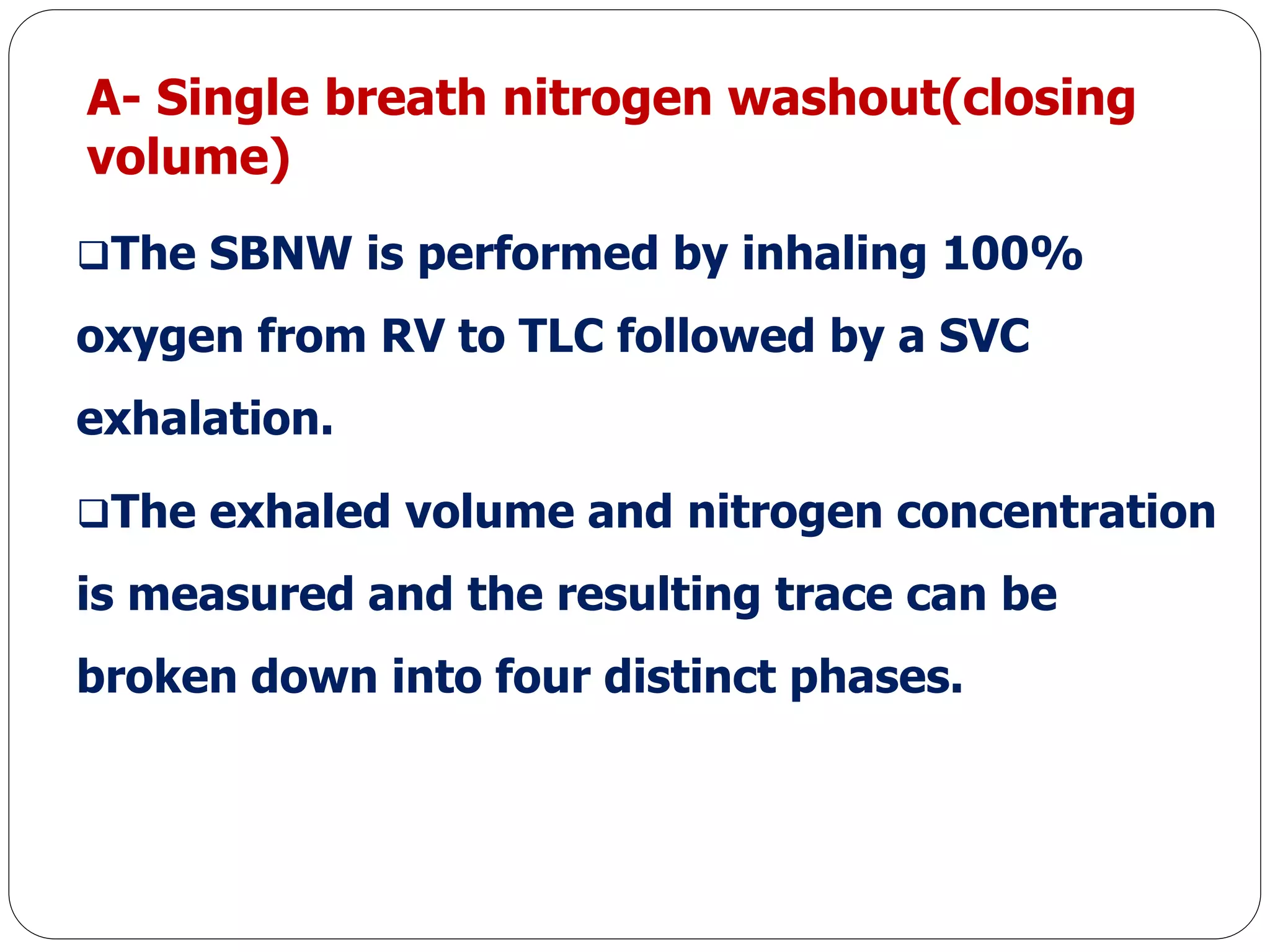 A- Single breath nitrogen washout(closing volume)

❑The SBNW is performed by inhaling 100% oxygen from RV to TLC followed by a SVC exhalation.

❑The exhaled volume and nitrogen concentration is measured and the resulting trace can be broken down into four distinct phases.